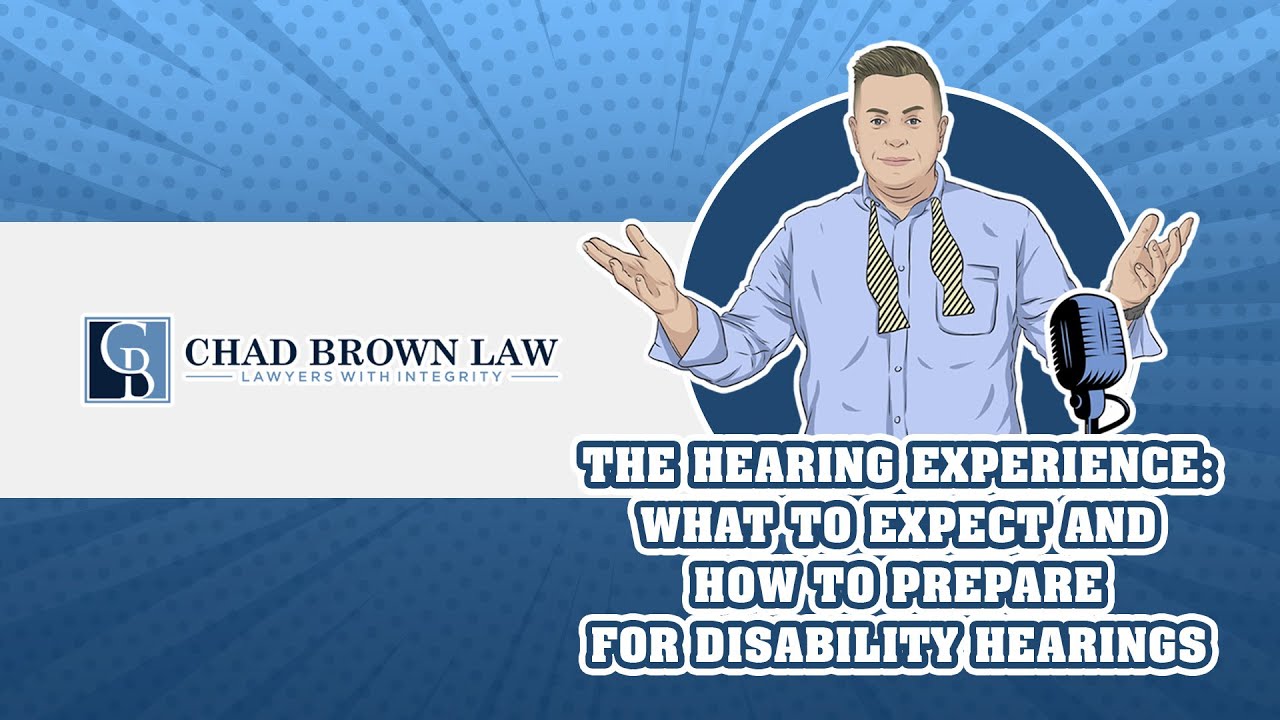 CB

CHAD BROWN LAW
LAWYERS WITH INTEGRITY

THE HEARING EXPERIENCE: WHAT TO EXPECT AND HOW TO PREPARE FOR DISABILITY HEARINGS